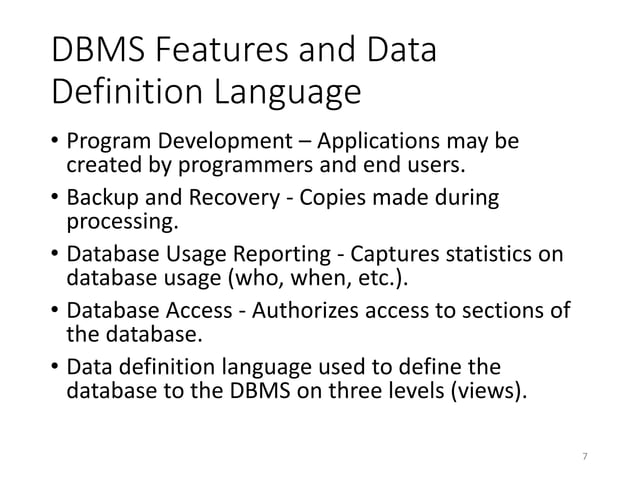 DBMS Features and Data Definition Language

• Program Development – Applications may be created by programmers and end users.

• Backup and Recovery - Copies made during processing.

• Database Usage Reporting - Captures statistics on database usage (who, when, etc.).

• Database Access - Authorizes access to sections of the database.

• Data definition language used to define the database to the DBMS on three levels (views).

7